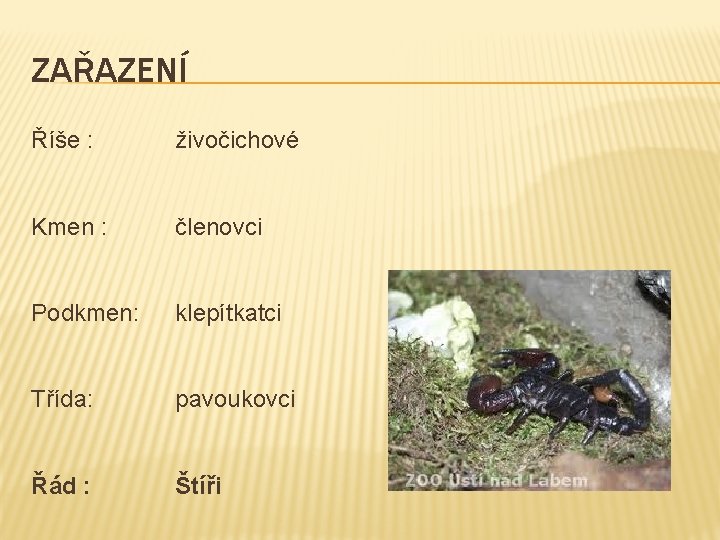 ZAŘAZENÍ

Říše : živočichové

Kmen : členovci

Podkmen: klepítkatci

Třída: pavoukovci

Řád : Štíři

ZOO Ústí nad Labem